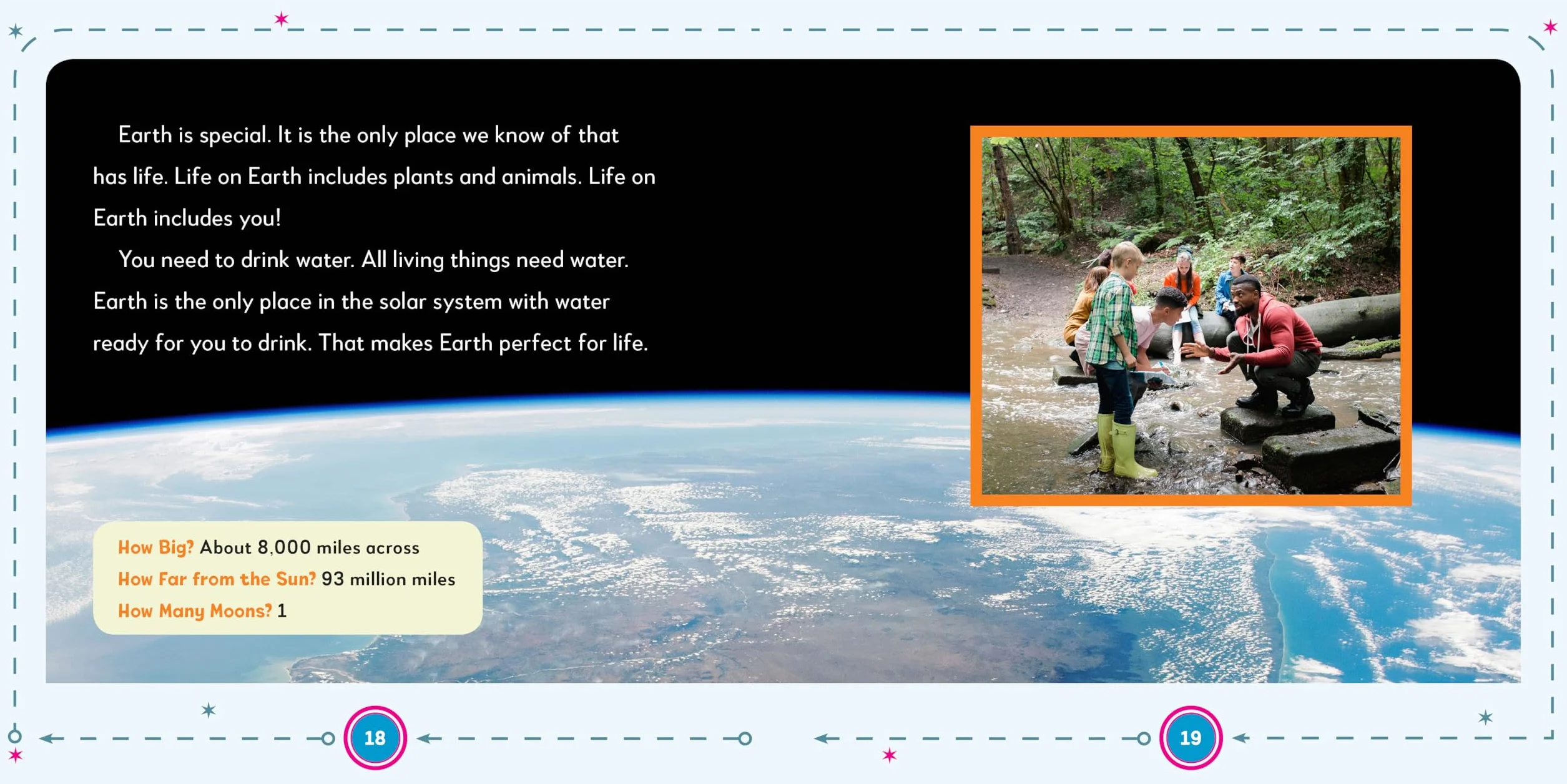 Earth is special. It is the only place we know of that has life. Life on Earth includes plants and animals. Life on Earth includes you!

You need to drink water. All living things need water. Earth is the only place in the solar system with water ready for you to drink. That makes Earth perfect for life.

How Big? About 8,000 miles across
How Far from the Sun? 93 million miles
How Many Moons? 1

18

19